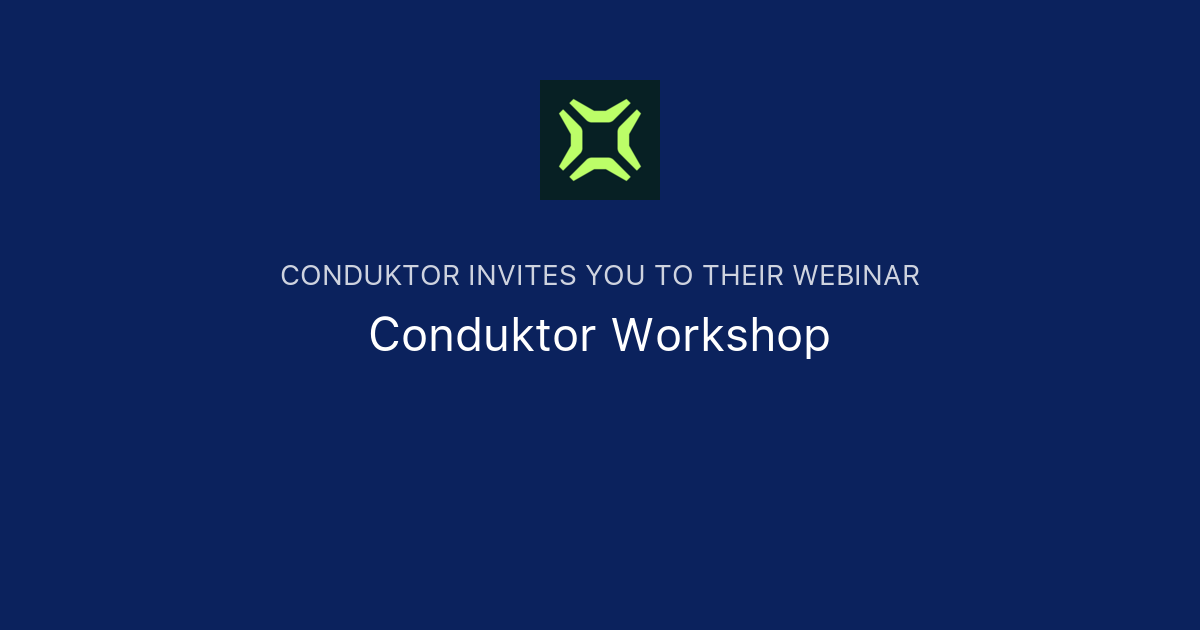 CONDUKTOR INVITES YOU TO THEIR WEBINAR

Conduktor Workshop